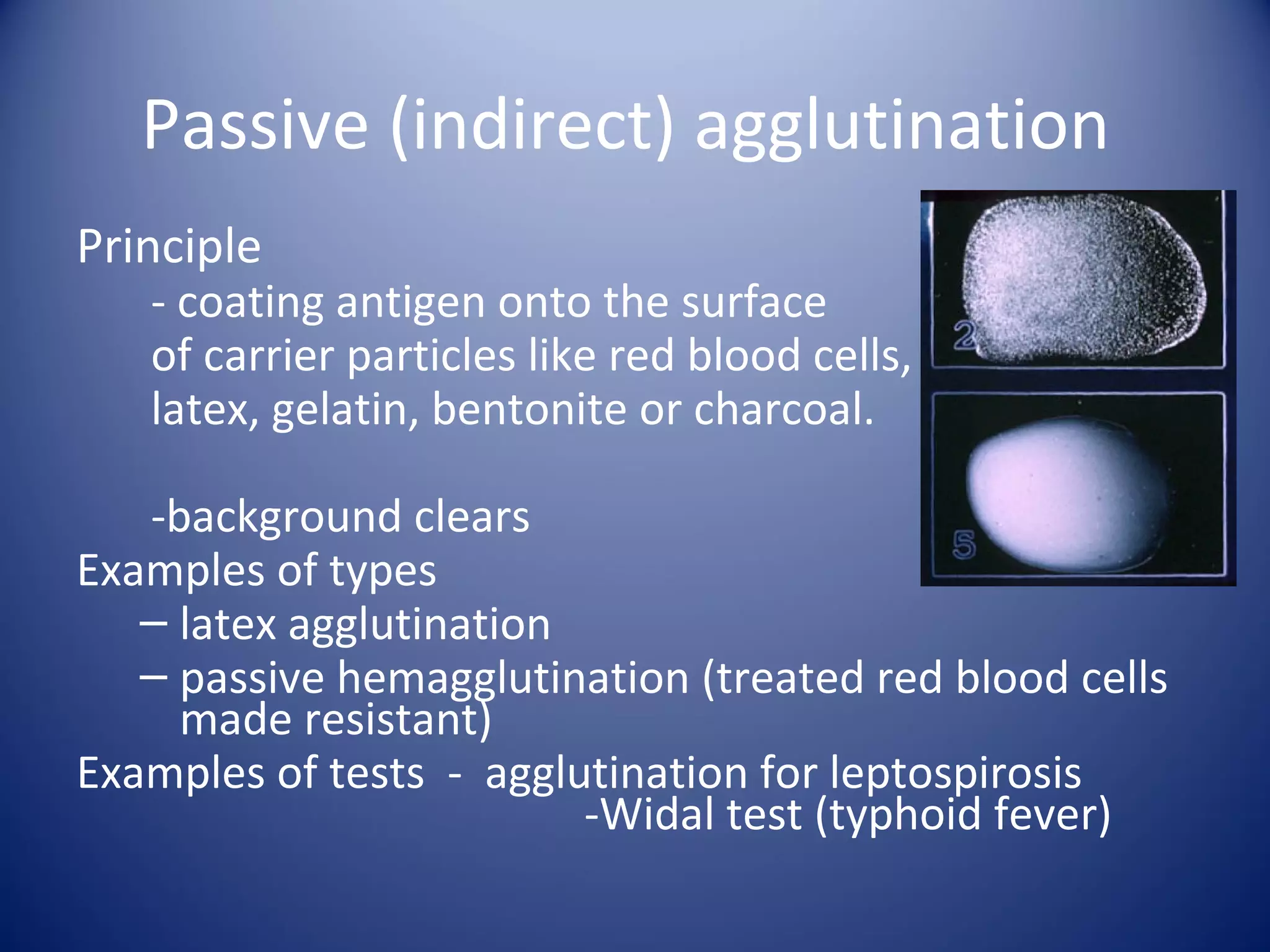 Passive (indirect) agglutination

Principle

- coating antigen onto the surface of carrier particles like red blood cells, latex, gelatin, bentonite or charcoal.

-background clears

Examples of types

– latex agglutination

– passive hemagglutination (treated red blood cells made resistant)

Examples of tests - agglutination for leptospirosis

-Widal test (typhoid fever)

2

5